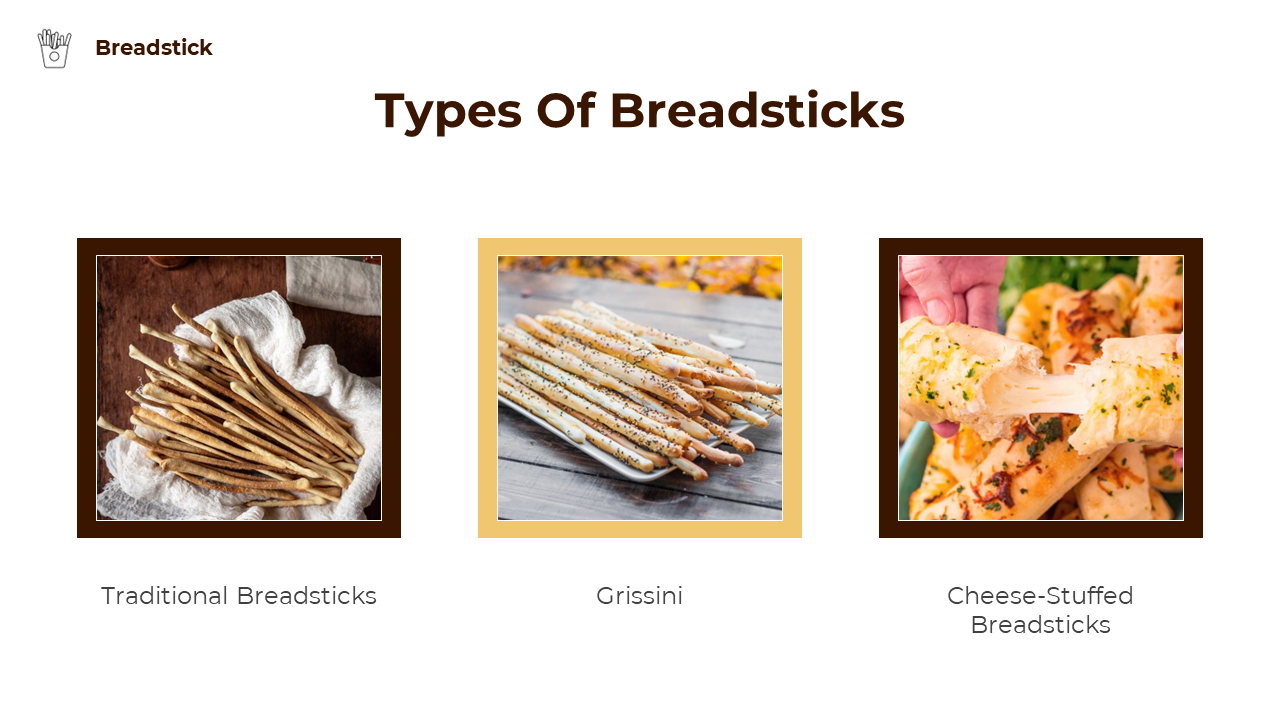 Breadstick

Types Of Breadsticks

Traditional Breadsticks

Grissini

Cheese-Stuffed Breadsticks